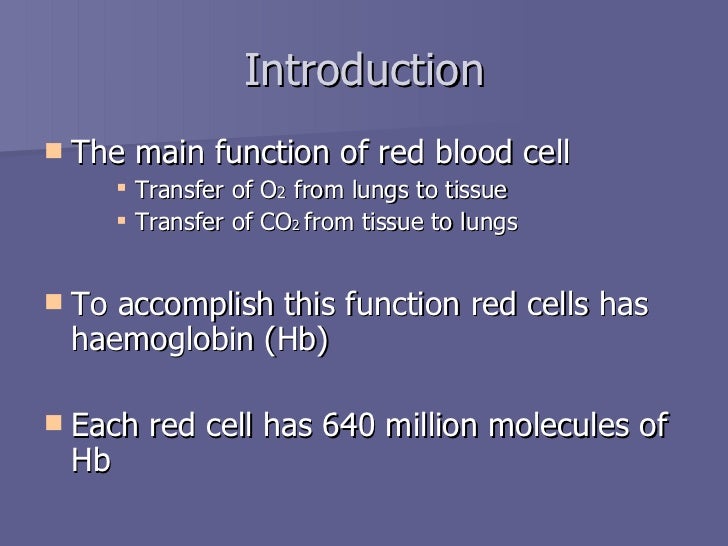 Introduction

- The main function of red blood cell
  - Transfer of $O_2$ from lungs to tissue
  - Transfer of $CO_2$ from tissue to lungs

- To accomplish this function red cells has haemoglobin (Hb)

- Each red cell has 640 million molecules of Hb